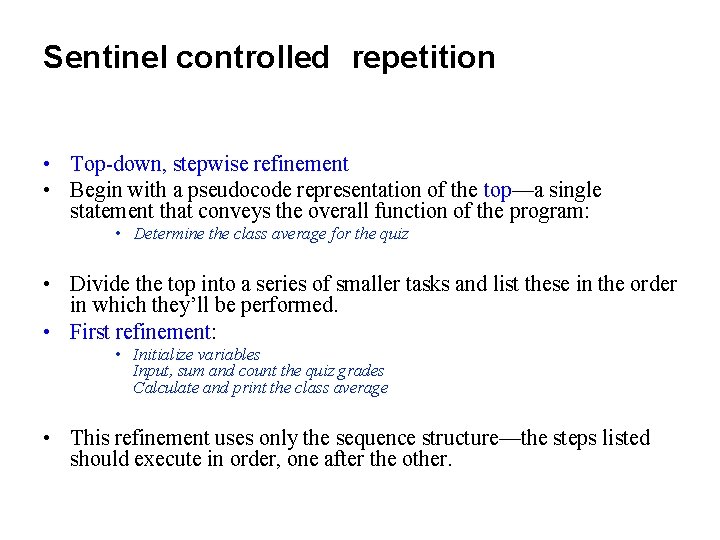 Sentinel controlled repetition

• Top-down, stepwise refinement
• Begin with a pseudocode representation of the top—a single statement that conveys the overall function of the program:
  • Determine the class average for the quiz

• Divide the top into a series of smaller tasks and list these in the order in which they'll be performed.
• First refinement:
  • Initialize variables
    Input, sum and count the quiz grades
    Calculate and print the class average

• This refinement uses only the sequence structure—the steps listed should execute in order, one after the other.